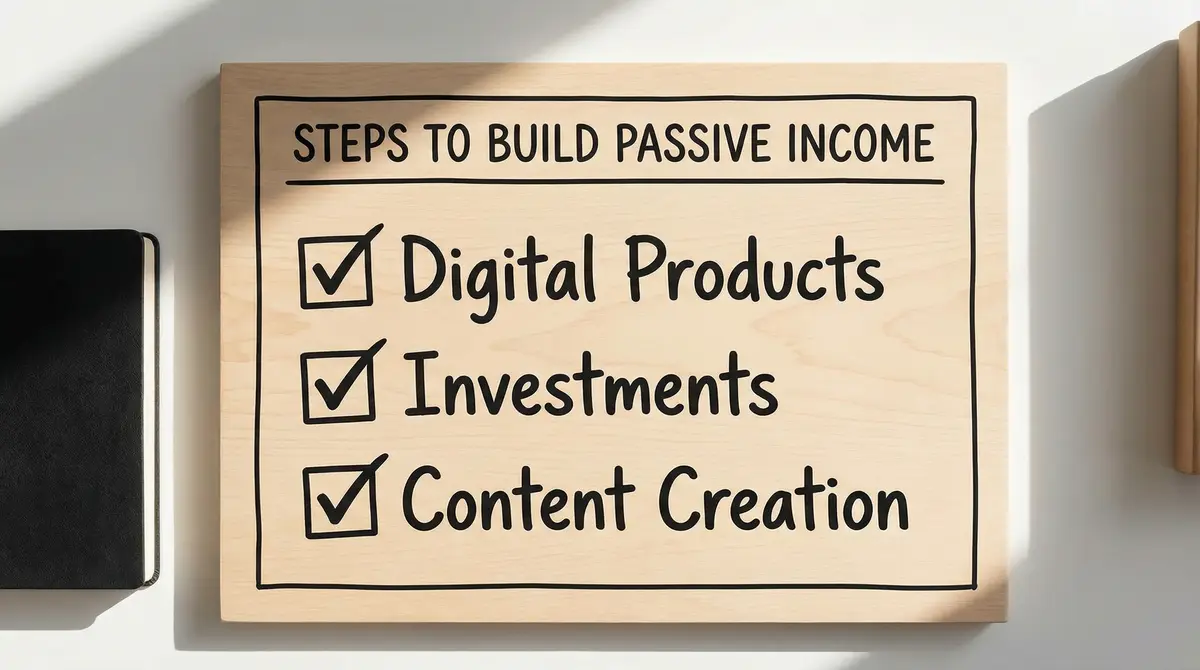 STEPS TO BUILD PASSIVE INCOME

☑ Digital Products
☑ Investments
☑ Content Creation